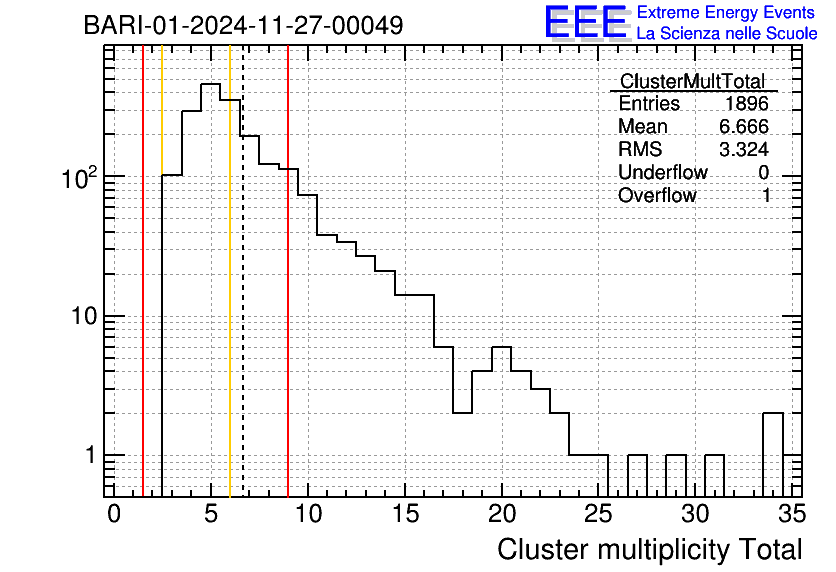 BARI-01-2024-11-27-00049

EEE Extreme Energy Events
La Scienza nelle Scuole

| ClusterMultTotal | |
|---|---|
| Entries | 1896 |
| Mean | 6.666 |
| RMS | 3.324 |
| Underflow | 0 |
| Overflow | 1 |

$10^2$
10
1

0 5 10 15 20 25 30 35

Cluster multiplicity Total